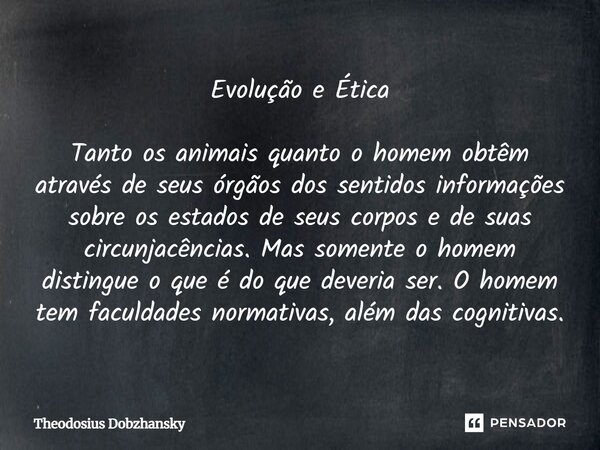 Evolução e Ética

Tanto os animais quanto o homem obtêm através de seus órgãos dos sentidos informações sobre os estados de seus corpos e de suas circunjacências. Mas somente o homem distingue o que é do que deveria ser. O homem tem faculdades normativas, além das cognitivas.

Theodosius Dobzhansky

PENSADOR